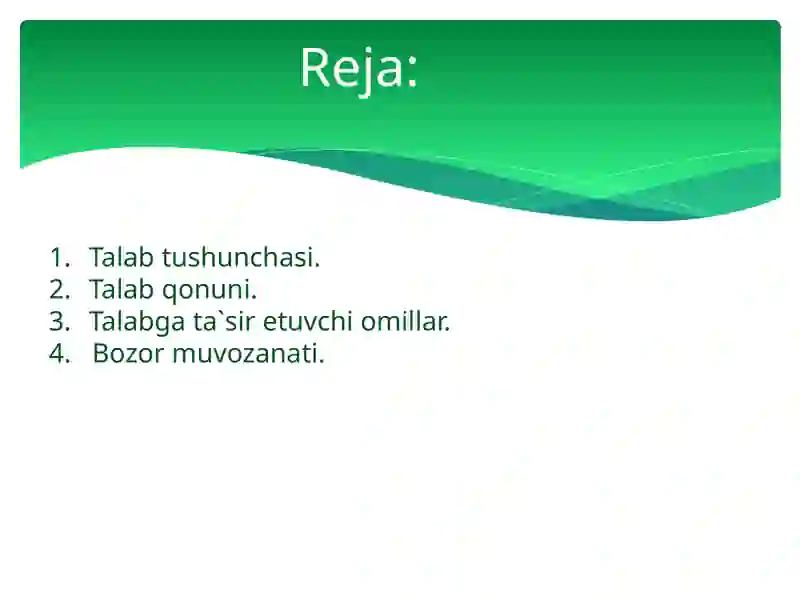 Reja:

1. Talab tushunchasi.
2. Talab qonuni.
3. Talabga ta`sir etuvchi omillar.
4. Bozor muvozanati.